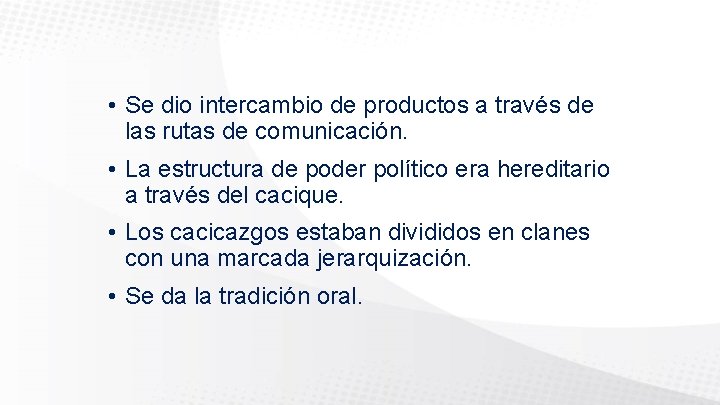 • Se dio intercambio de productos a través de las rutas de comunicación.

• La estructura de poder político era hereditario a través del cacique.

• Los cacicazgos estaban divididos en clanes con una marcada jerarquización.

• Se da la tradición oral.